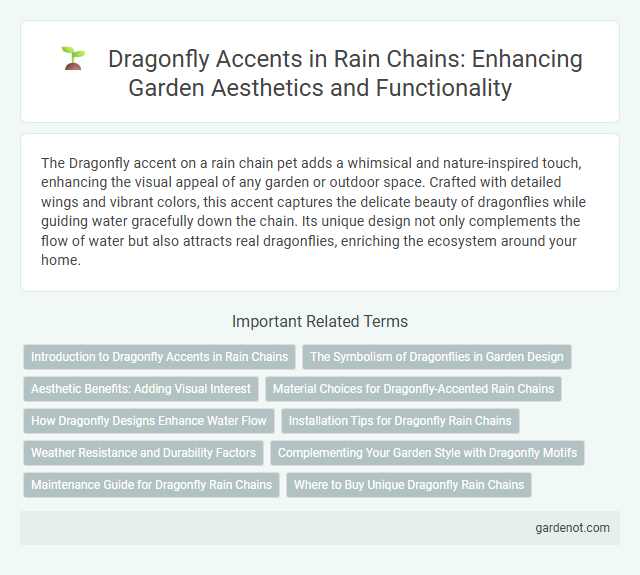 Dragonfly Accents in Rain Chains: Enhancing Garden Aesthetics and Functionality

The Dragonfly accent on a rain chain pet adds a whimsical and nature-inspired touch, enhancing the visual appeal of any garden or outdoor space. Crafted with detailed wings and vibrant colors, this accent captures the delicate beauty of dragonflies while guiding water gracefully down the chain. Its unique design not only complements the flow of water but also attracts real dragonflies, enriching the ecosystem around your home.

Important Related Terms

Introduction to Dragonfly Accents in Rain Chains
The Symbolism of Dragonflies in Garden Design
Aesthetic Benefits: Adding Visual Interest
Material Choices for Dragonfly-Accented Rain Chains
How Dragonfly Designs Enhance Water Flow
Installation Tips for Dragonfly Rain Chains
Weather Resistance and Durability Factors
Complementing Your Garden Style with Dragonfly Motifs
Maintenance Guide for Dragonfly Rain Chains
Where to Buy Unique Dragonfly Rain Chains

gardenot.com